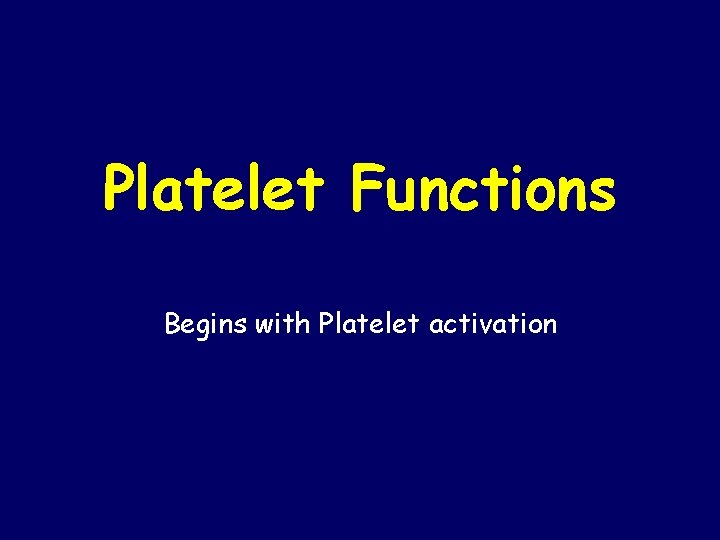 Platelet Functions

Begins with Platelet activation